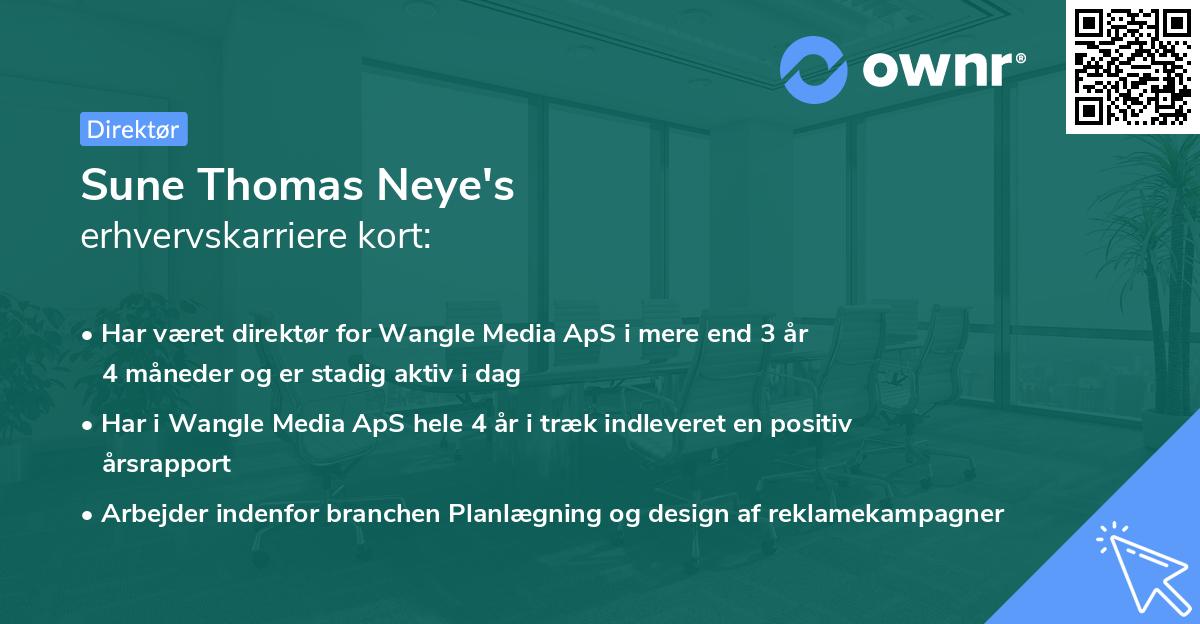 ownr®

Direktør

Sune Thomas Neye's
erhvervskarriere kort:

• Har været direktør for Wangle Media ApS i mere end 3 år 4 måneder og er stadig aktiv i dag

• Har i Wangle Media ApS hele 4 år i træk indleveret en positiv årsrapport

• Arbejder indenfor branchen Planlægning og design af reklamekampagner